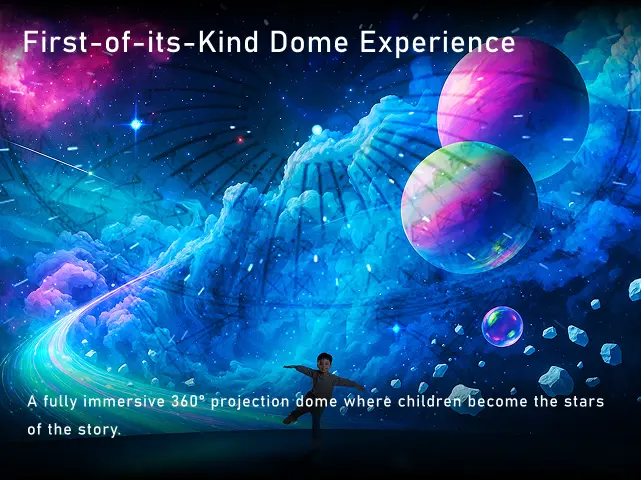 First-of-its-Kind Dome Experience

A fully immersive 360° projection dome where children become the stars of the story.